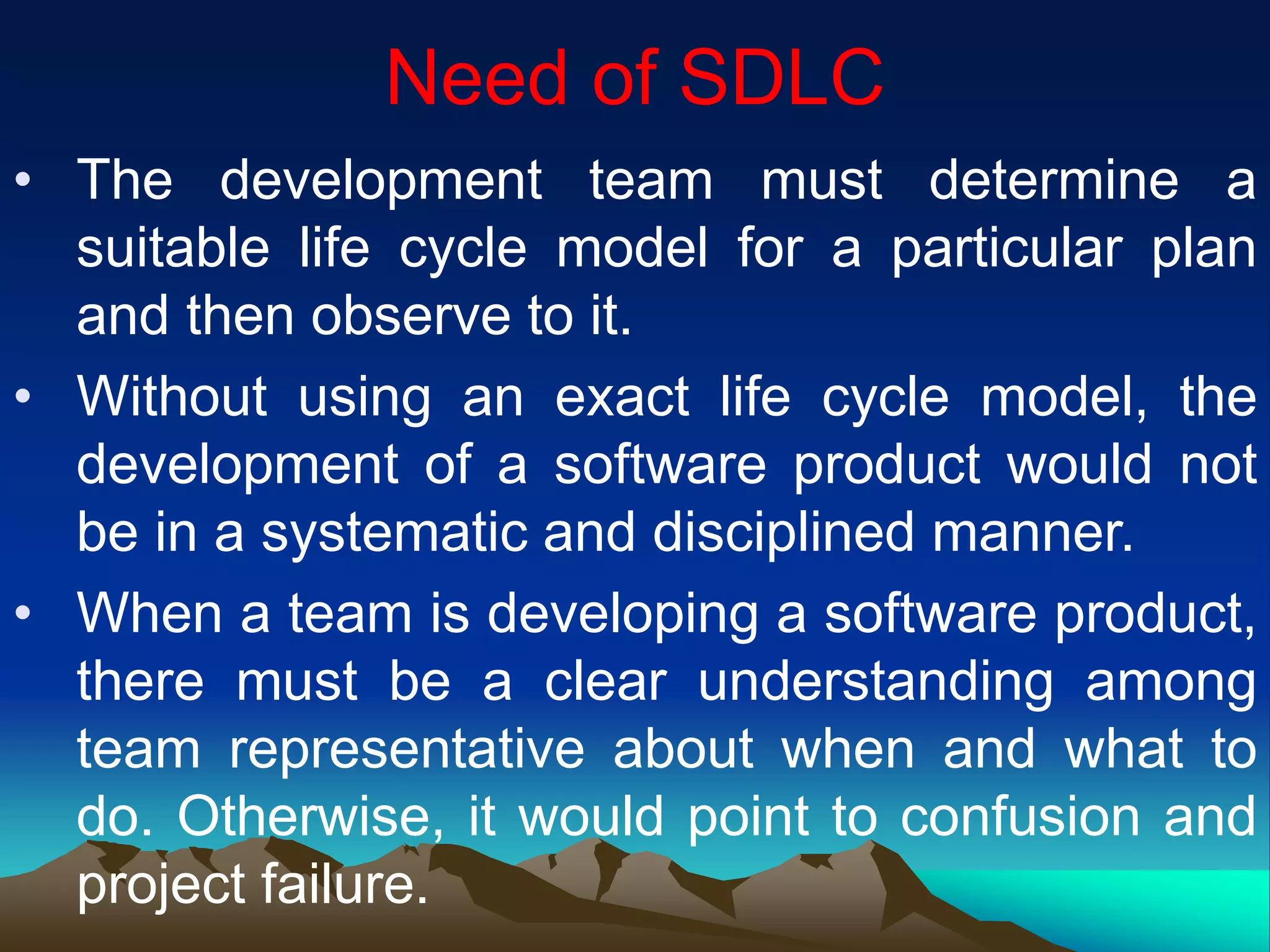 Need of SDLC

• The development team must determine a suitable life cycle model for a particular plan and then observe to it.

• Without using an exact life cycle model, the development of a software product would not be in a systematic and disciplined manner.

• When a team is developing a software product, there must be a clear understanding among team representative about when and what to do. Otherwise, it would point to confusion and project failure.